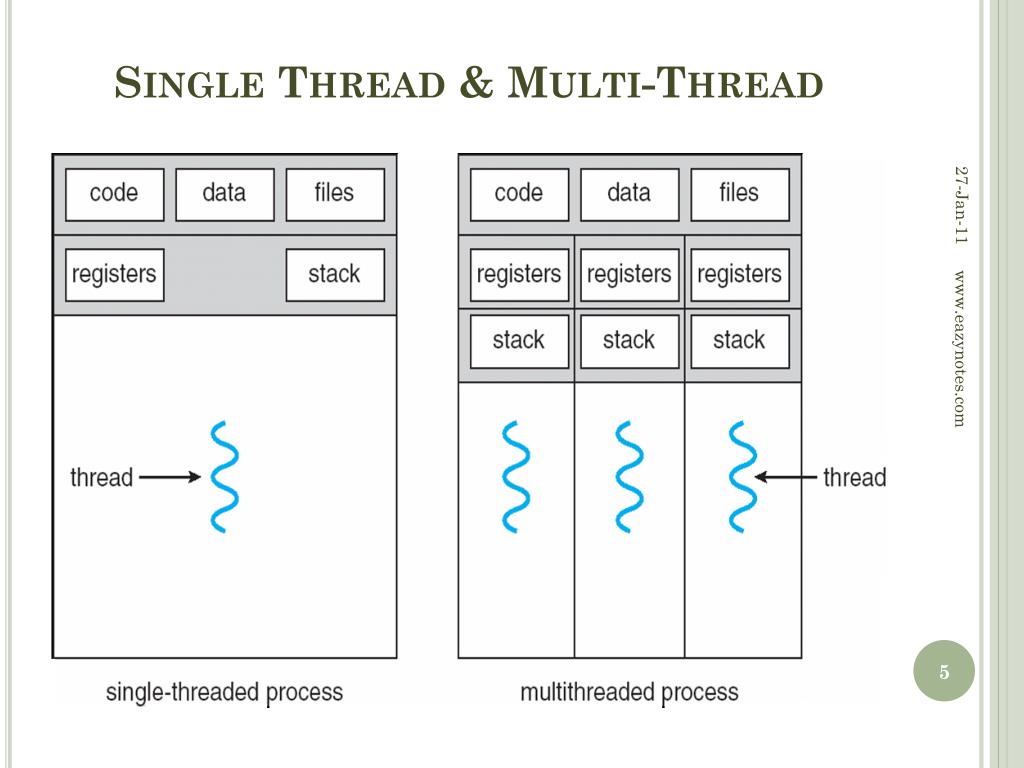 SINGLE THREAD & MULTI-THREAD

code data files

registers stack

thread

single-threaded process

code data files

registers registers registers

stack stack stack

thread

multithreaded process

27-Jan-11

www.eazynotes.com

5